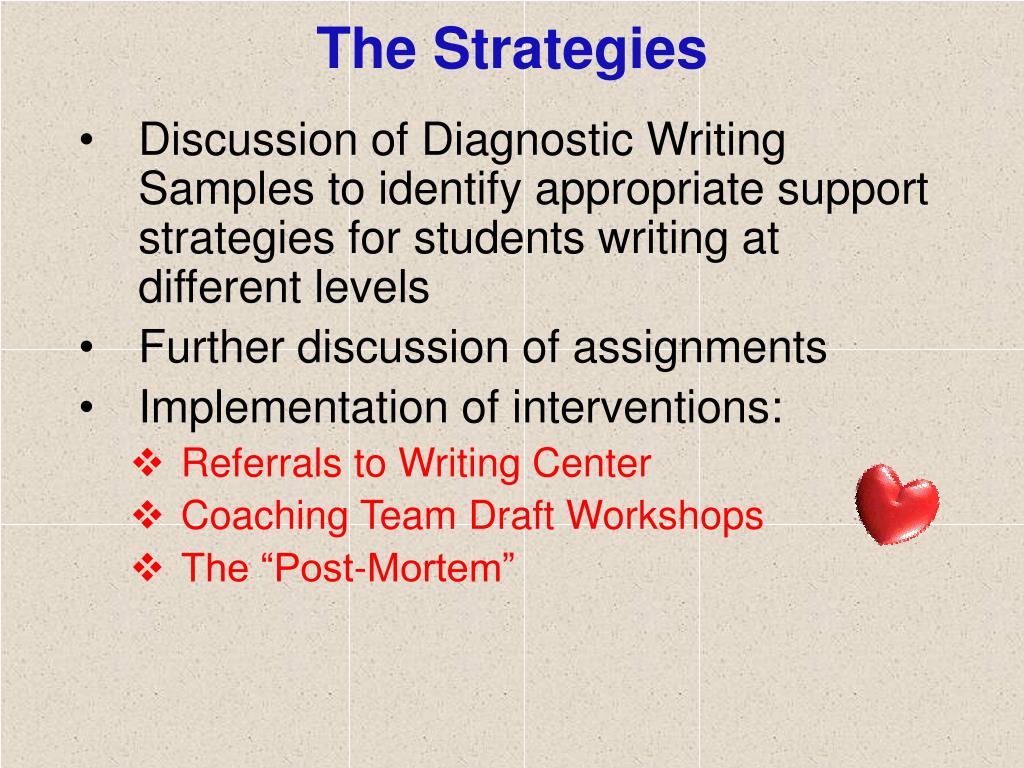 The Strategies

• Discussion of Diagnostic Writing Samples to identify appropriate support strategies for students writing at different levels
• Further discussion of assignments
• Implementation of interventions:
❖ Referrals to Writing Center
❖ Coaching Team Draft Workshops
❖ The “Post-Mortem”